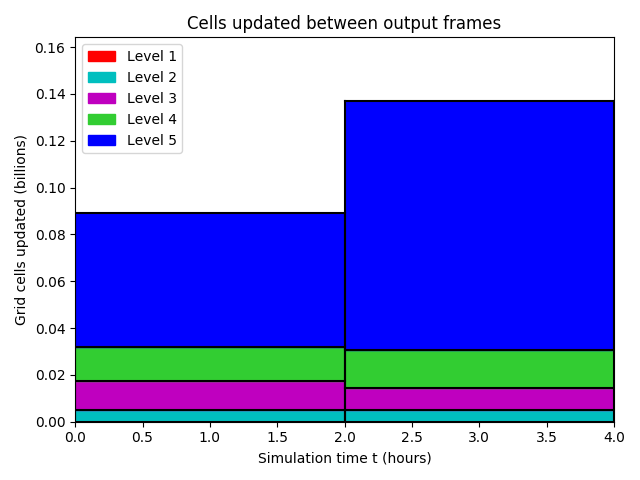 Cells updated between output frames

Level 1
Level 2
Level 3
Level 4
Level 5

Grid cells updated (billions)

0.16
0.14
0.12
0.10
0.08
0.06
0.04
0.02
0.00

0.0 0.5 1.0 1.5 2.0 2.5 3.0 3.5 4.0

Simulation time t (hours)